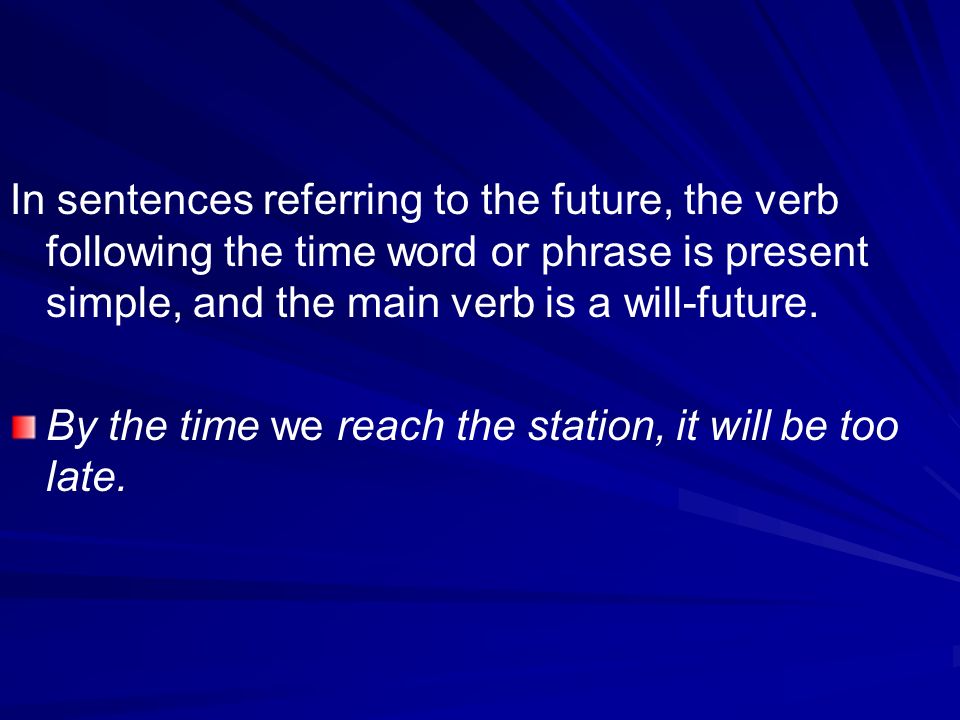 In sentences referring to the future, the verb following the time word or phrase is present simple, and the main verb is a will-future.

By the time we reach the station, it will be too late.